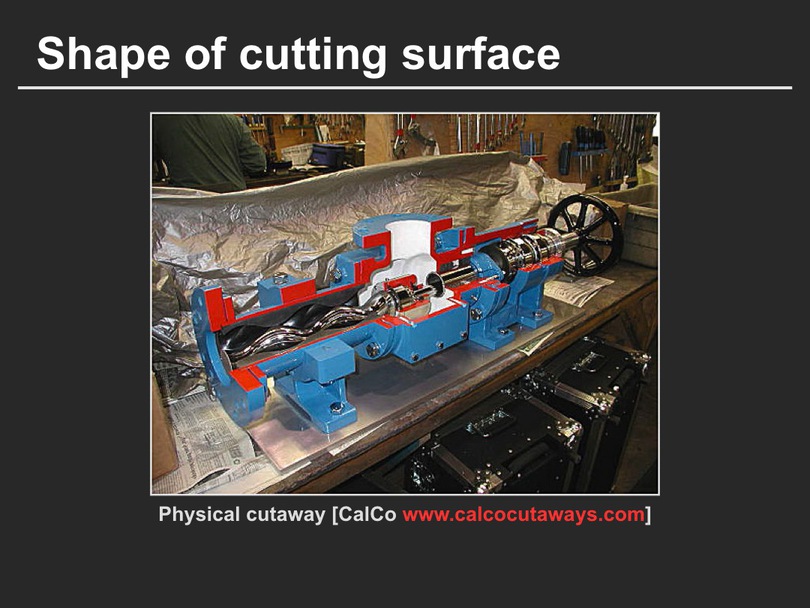 Shape of cutting surface

Physical cutaway [CalCo www.calcocutaways.com]